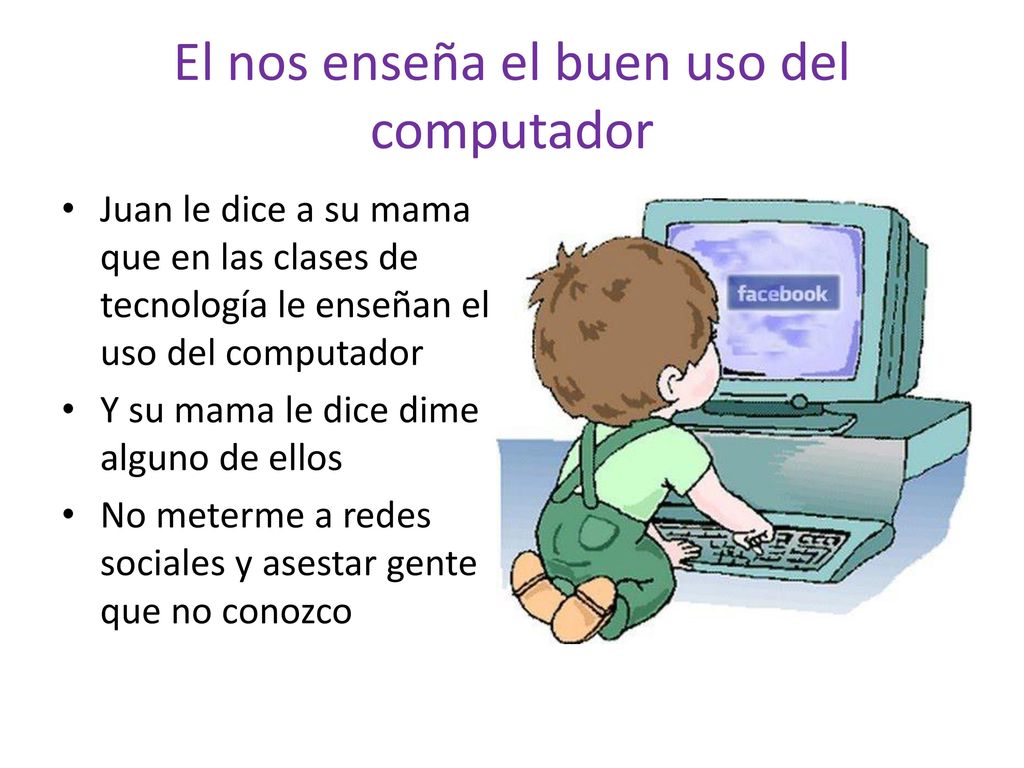 El nos enseña el buen uso del computador

• Juan le dice a su mama que en las clases de tecnología le enseñan el uso del computador
• Y su mama le dice dime alguno de ellos
• No meterme a redes sociales y asestar gente que no conozco

facebook